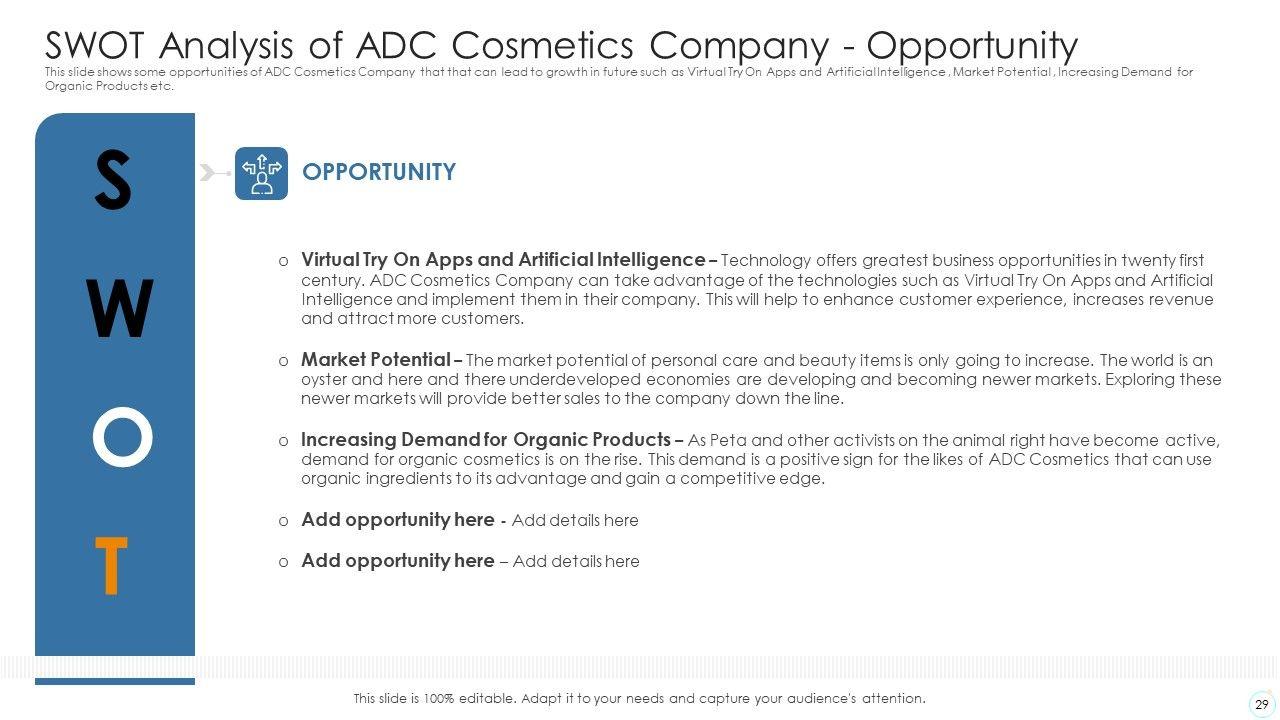 SWOT Analysis of ADC Cosmetics Company - Opportunity

This slide shows some opportunities of ADC Cosmetics Company that that can lead to growth in future such as Virtual Try On Apps and Artificial Intelligence , Market Potential , Increasing Demand for Organic Products etc.

S

W

O

T

OPPORTUNITY

o Virtual Try On Apps and Artificial Intelligence – Technology offers greatest business opportunities in twenty first century. ADC Cosmetics Company can take advantage of the technologies such as Virtual Try On Apps and Artificial Intelligence and implement them in their company. This will help to enhance customer experience, increases revenue and attract more customers.

o Market Potential – The market potential of personal care and beauty items is only going to increase. The world is an oyster and here and there underdeveloped economies are developing and becoming newer markets. Exploring these newer markets will provide better sales to the company down the line.

o Increasing Demand for Organic Products – As Peta and other activists on the animal right have become active, demand for organic cosmetics is on the rise. This demand is a positive sign for the likes of ADC Cosmetics that can use organic ingredients to its advantage and gain a competitive edge.

o Add opportunity here - Add details here

o Add opportunity here – Add details here

This slide is 100% editable. Adapt it to your needs and capture your audience's attention.

29